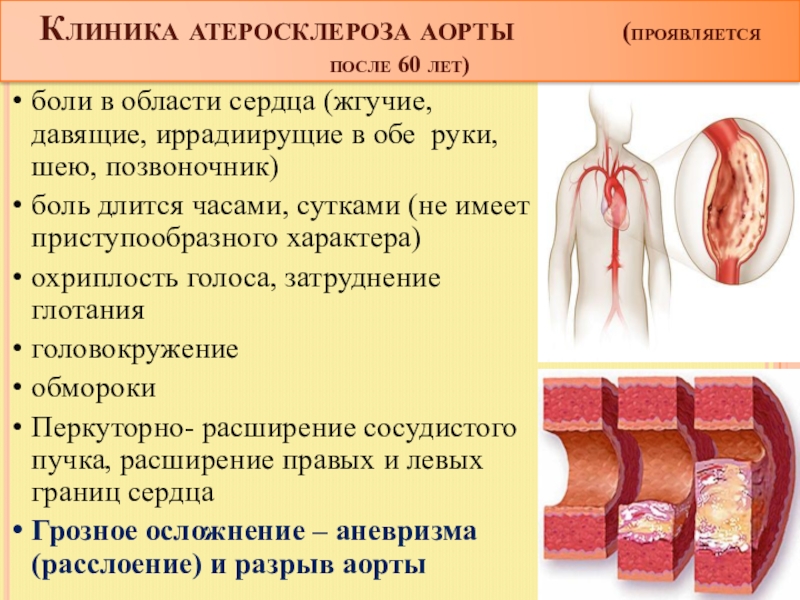 Клиника атеросклероза аорты (проявляется после 60 лет)

• боли в области сердца (жгучие, давящие, иррадиирущие в обе руки, шею, позвоночник)
• боль длится часами, сутками (не имеет приступообразного характера)
• охриплость голоса, затруднение глотания
• головокружение
• обмороки
• Перкуторно- расширение сосудистого пучка, расширение правых и левых границ сердца
• Грозное осложнение – аневризма (расслоение) и разрыв аорты